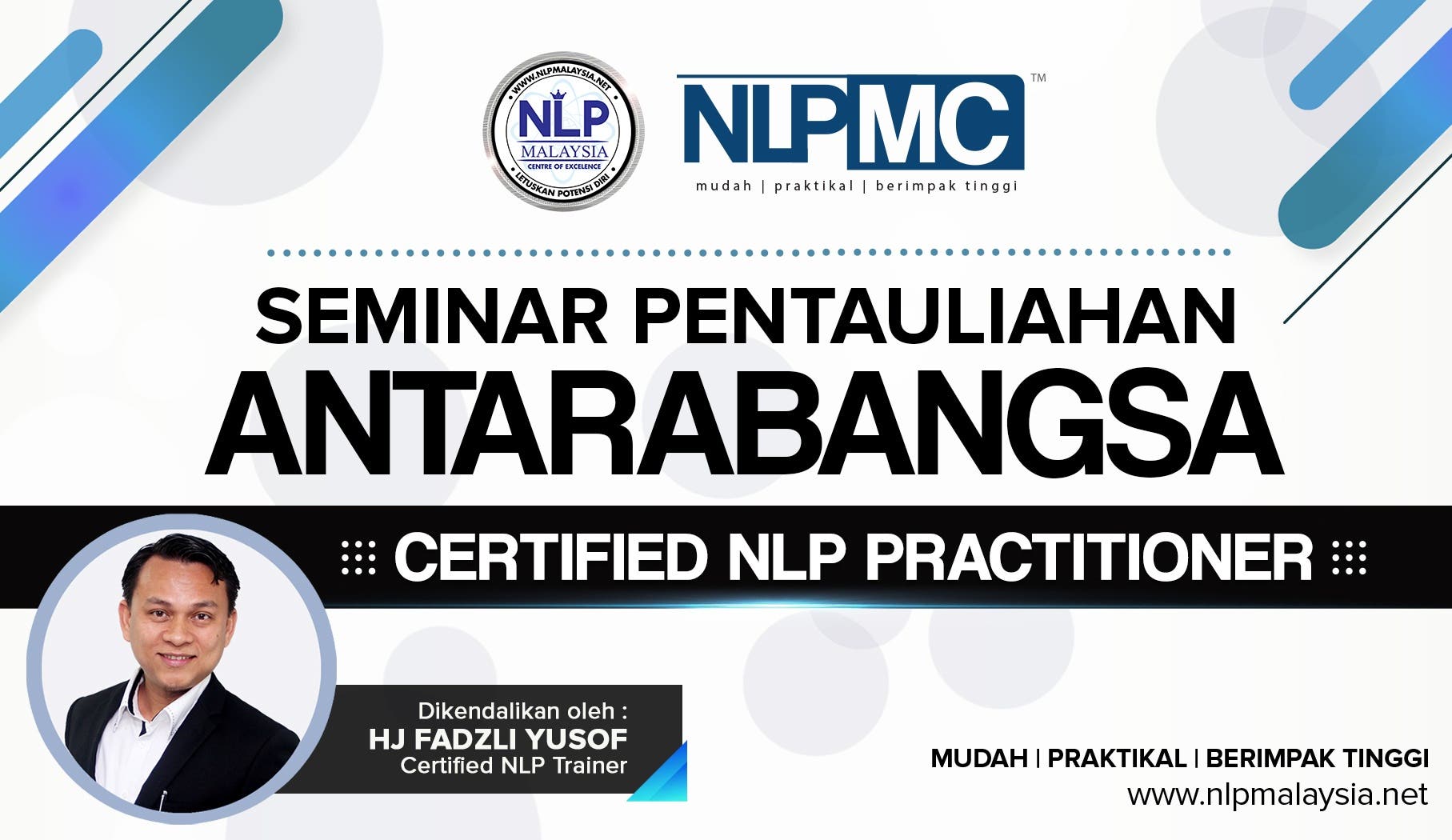 WWW.NLPMALAYSIA.NET
NLP
MALAYSIA
CENTRE OF EXCELENCE
LETUSKAN POTENSI DIRI

NLPMC™
mudah | praktikal | berimpak tinggi

SEMINAR PENTAULIAHAN
ANTARABANGSA

CERTIFIED NLP PRACTITIONER

Dikendalikan oleh :
HJ FADZLI YUSOF
Certified NLP Trainer

MUDAH | PRAKTIKAL | BERIMPAK TINGGI
www.nlpmalaysia.net